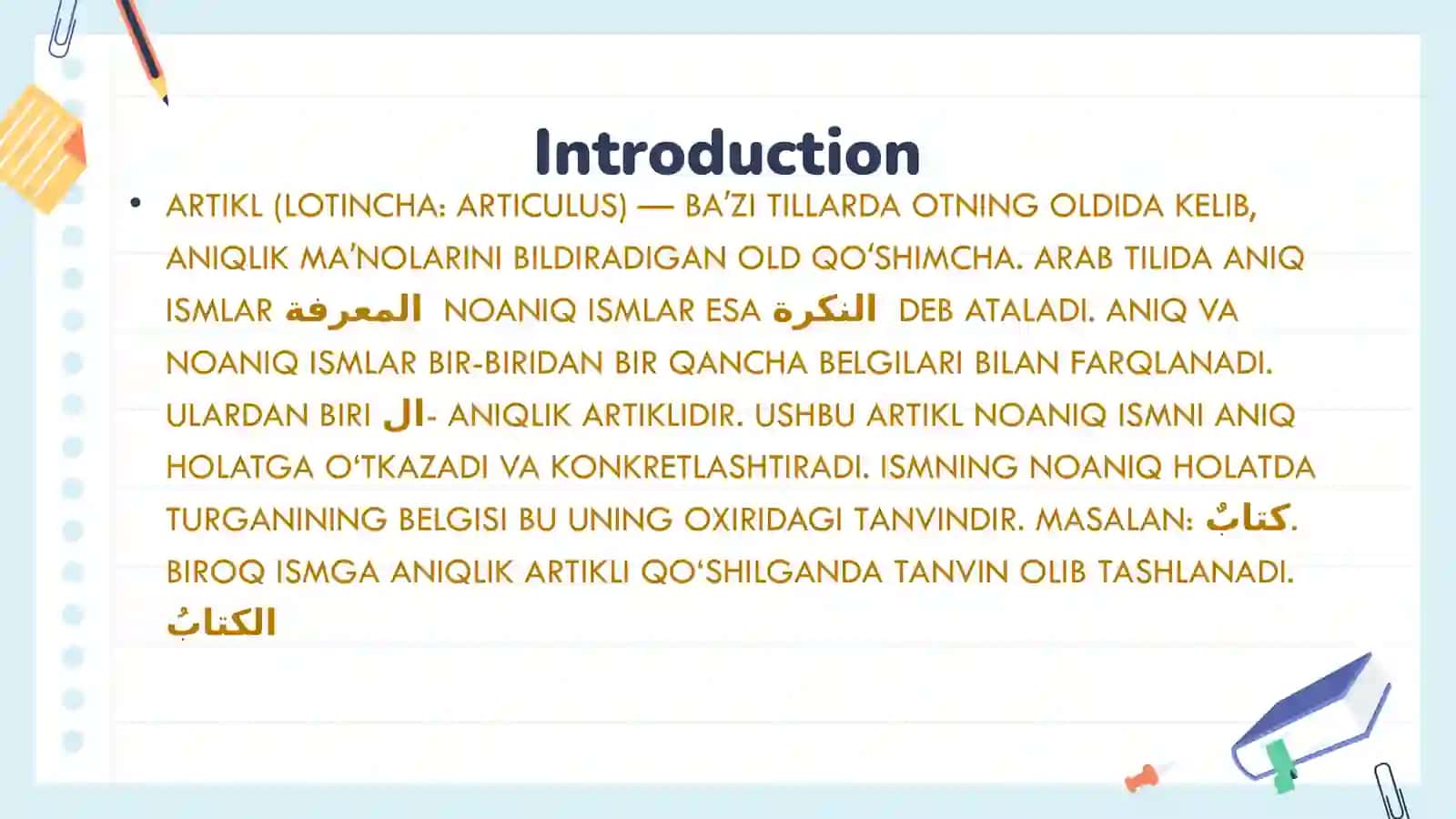 Introduction

• ARTIKL (LOTINCHA: ARTICULUS) — BA'ZI TILLARDA OTNING OLDIDA KELIB, ANIQLIK MA'NOLARINI BILDIRADIGAN OLD QO'SHIMCHA. ARAB TILIDA ANIQ ISMLAR المعرفة NOANIQ ISMLAR ESA النكرة DEB ATALADI. ANIQ VA NOANIQ ISMLAR BIR-BIRIDAN BIR QANCHA BELGILARI BILAN FARQLANADI. ULARDAN BIRI ال- ANIQLIK ARTIKLIDIR. USHBU ARTIKL NOANIQ ISMNI ANIQ HOLATGA O'TKAZADI VA KONKRETLASHTIRADI. ISMNING NOANIQ HOLATDA TURGANINING BELGISI BU UNING OXIRIDAGI TANVINDIR. MASALAN: كتابٌ. BIROQ ISMGA ANIQLIK ARTIKLI QO'SHILGANDA TANVIN OLIB TASHLANADI. الكتابُ